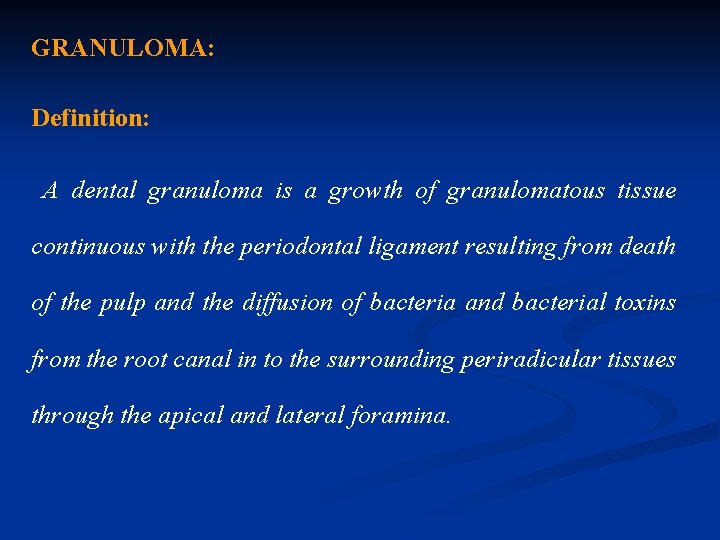 GRANULOMA:

Definition:

A dental granuloma is a growth of granulomatous tissue continuous with the periodontal ligament resulting from death of the pulp and the diffusion of bacteria and bacterial toxins from the root canal in to the surrounding periradicular tissues through the apical and lateral foramina.